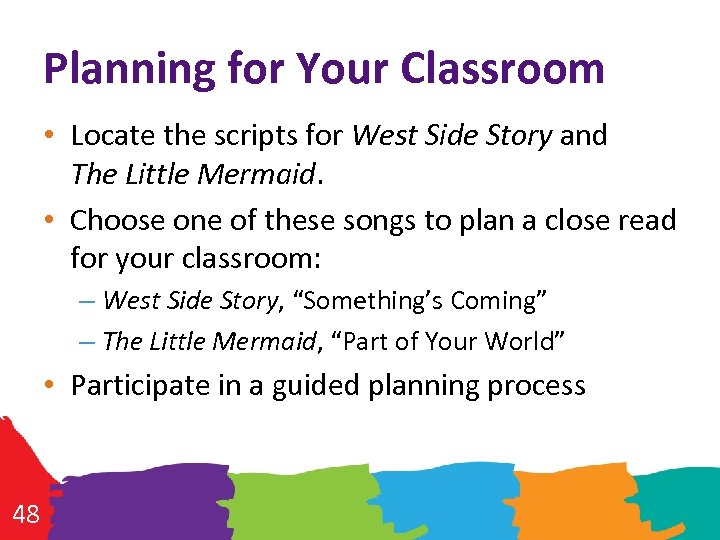 Planning for Your Classroom

• Locate the scripts for West Side Story and The Little Mermaid.

• Choose one of these songs to plan a close read for your classroom:

– West Side Story, “Something’s Coming”

– The Little Mermaid, “Part of Your World”

• Participate in a guided planning process

48